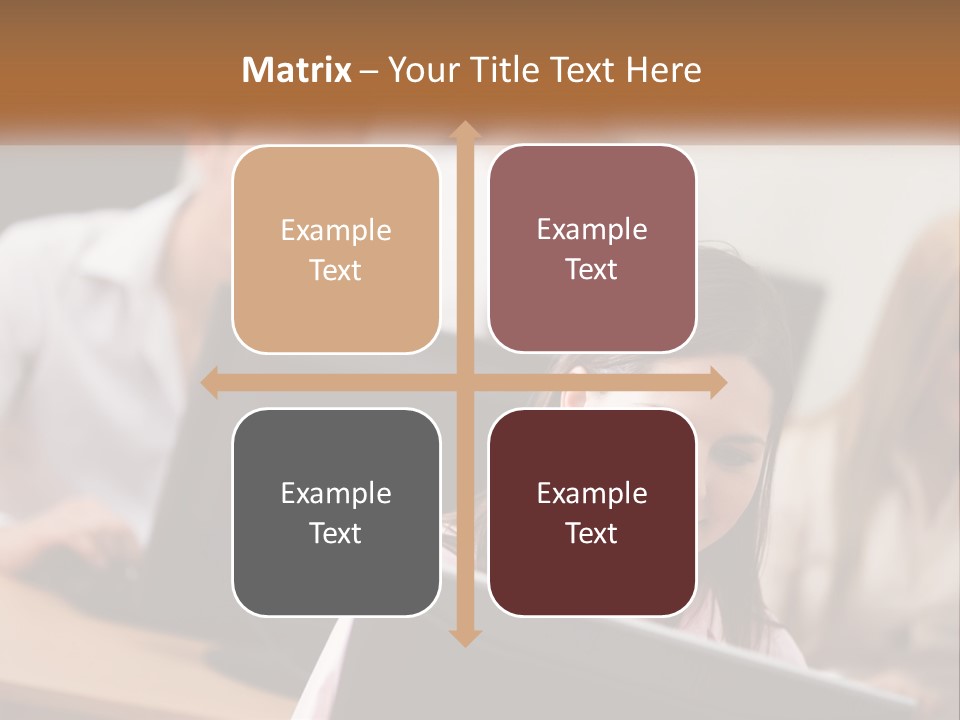 Matrix – Your Title Text Here

Example Text

Example Text

Example Text

Example Text